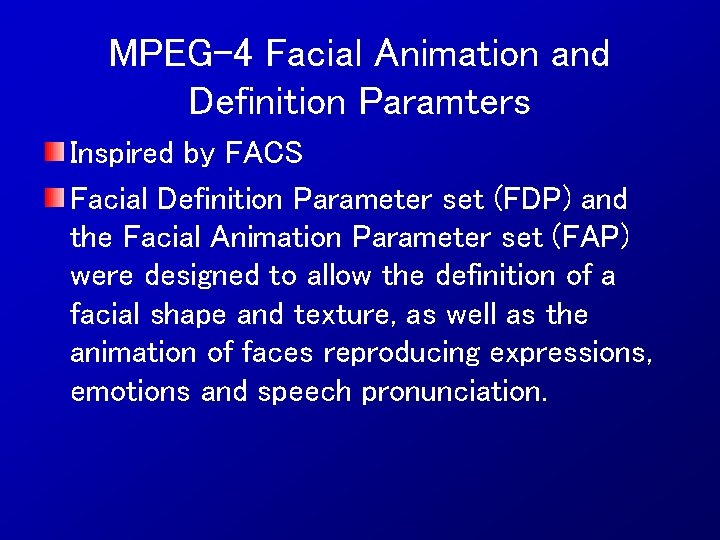 MPEG-4 Facial Animation and Definition Paramters

Inspired by FACS

Facial Definition Parameter set (FDP) and the Facial Animation Parameter set (FAP) were designed to allow the definition of a facial shape and texture, as well as the animation of faces reproducing expressions, emotions and speech pronunciation.